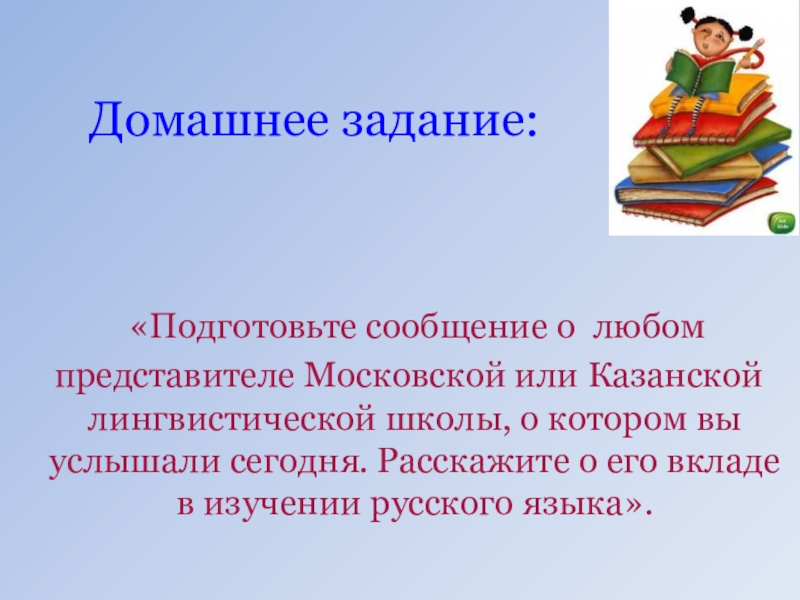 Домашнее задание:

«Подготовьте сообщение о любом представителе Московской или Казанской лингвистической школы, о котором вы услышали сегодня. Расскажите о его вкладе в изучении русского языка».